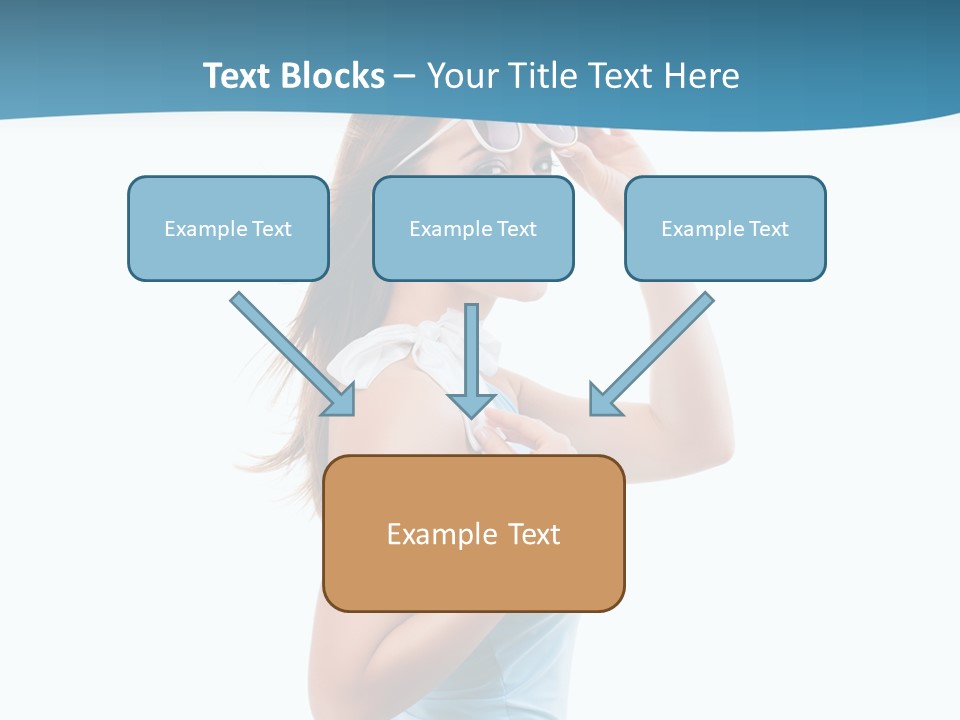 Text Blocks – Your Title Text Here

Example Text

Example Text

Example Text

Example Text